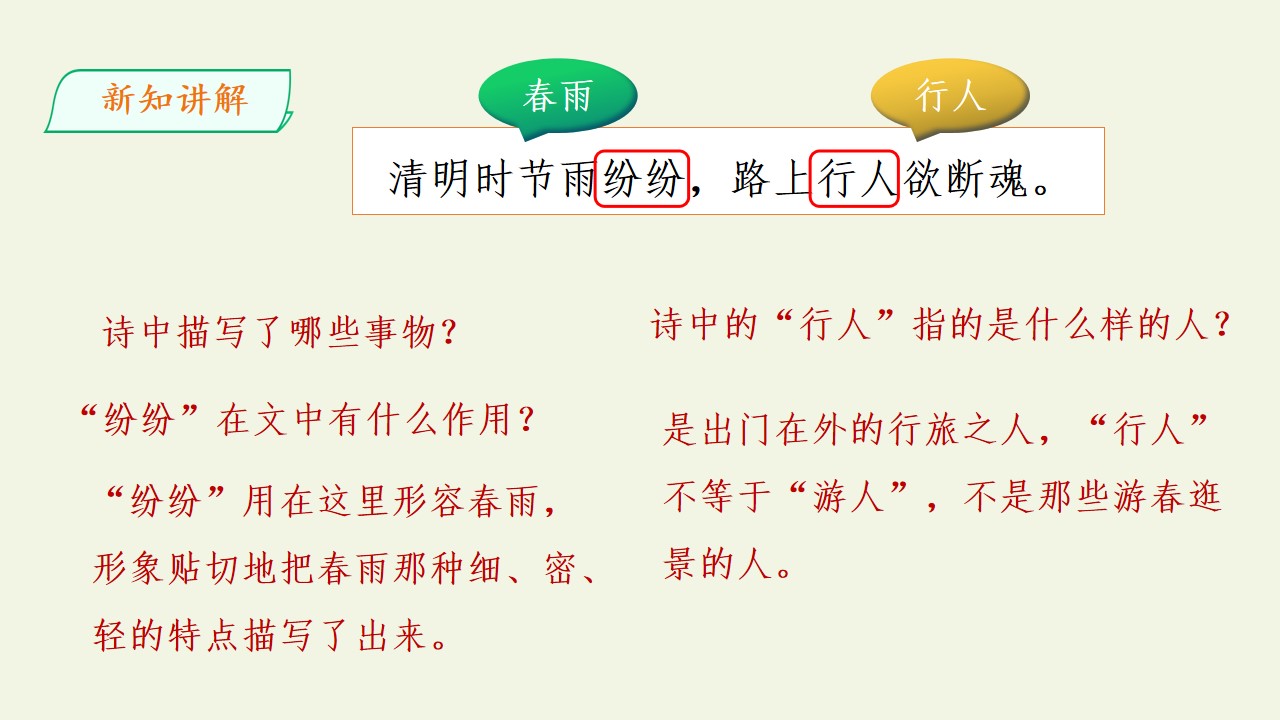 新知讲解

春雨

行人

清明时节雨纷纷，路上行人欲断魂。

诗中描写了哪些事物？

“纷纷”在文中有什么作用？

“纷纷”用在这里形容春雨，形象贴切地把春雨那种细、密、轻的特点描写了出来。

诗中的“行人”指的是什么样的人？

是出门在外的行旅之人，“行人”不等于“游人”，不是那些游春逛景的人。